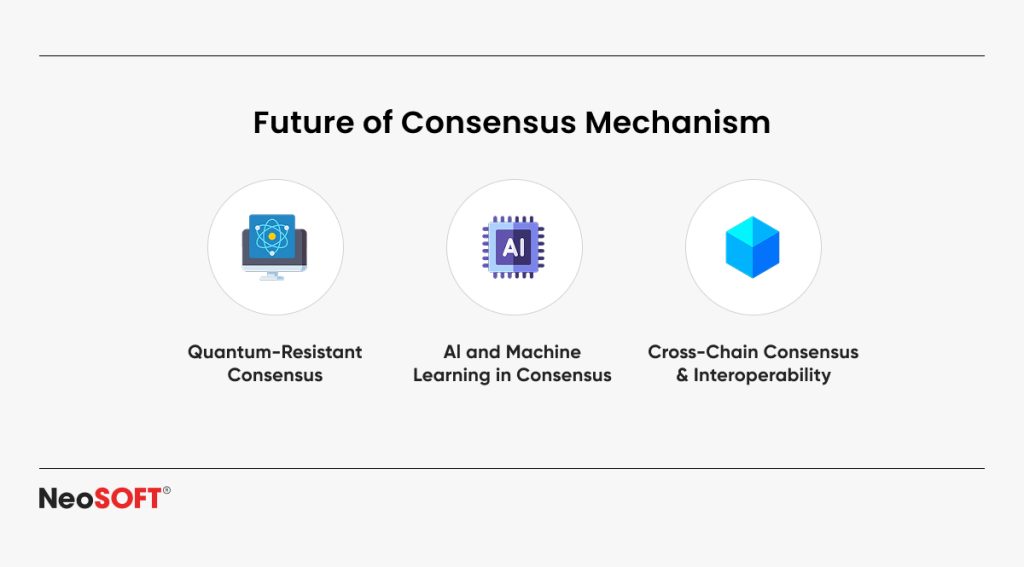 Future of Consensus Mechanism

AI

Quantum-Resistant Consensus

AI and Machine Learning in Consensus

Cross-Chain Consensus & Interoperability

NeoSOFT®